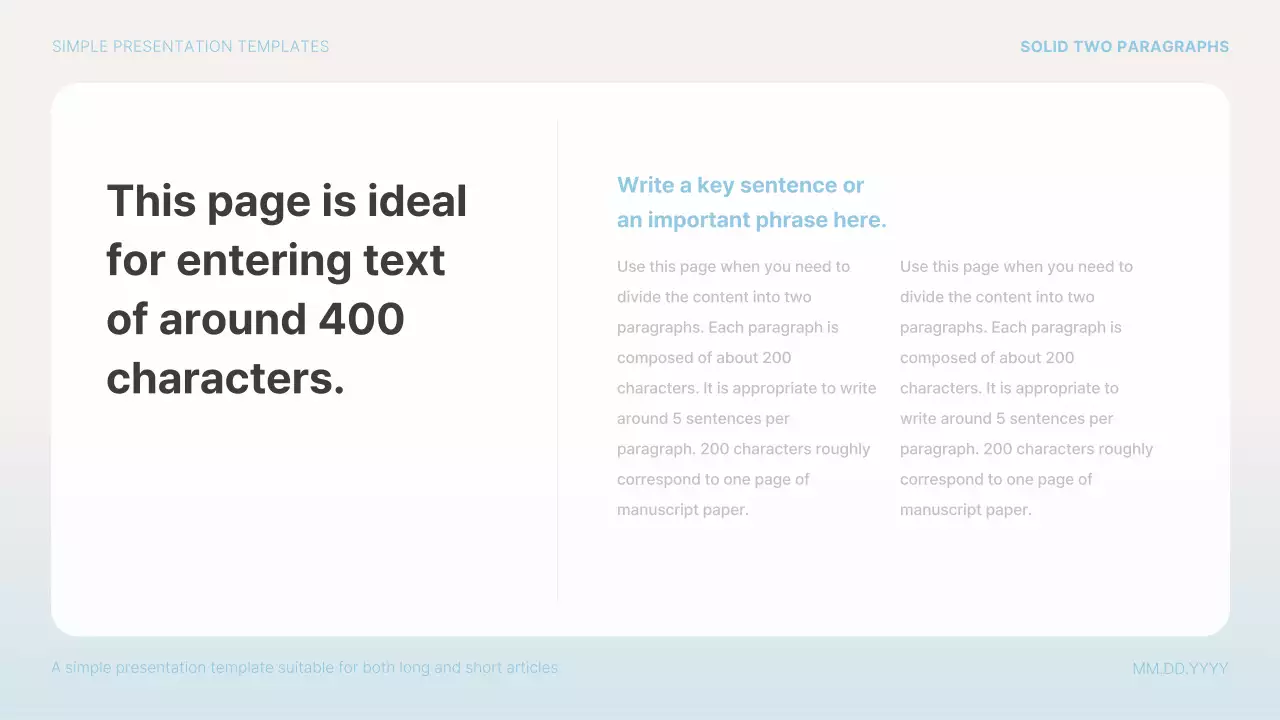 SIMPLE PRESENTATION TEMPLATES

SOLID TWO PARAGRAPHS

This page is ideal for entering text of around 400 characters.

Write a key sentence or an important phrase here.

Use this page when you need to divide the content into two paragraphs. Each paragraph is composed of about 200 characters. It is appropriate to write around 5 sentences per paragraph. 200 characters roughly correspond to one page of manuscript paper.

Use this page when you need to divide the content into two paragraphs. Each paragraph is composed of about 200 characters. It is appropriate to write around 5 sentences per paragraph. 200 characters roughly correspond to one page of manuscript paper.

A simple presentation template suitable for both long and short articles

MM.DD.YYYY